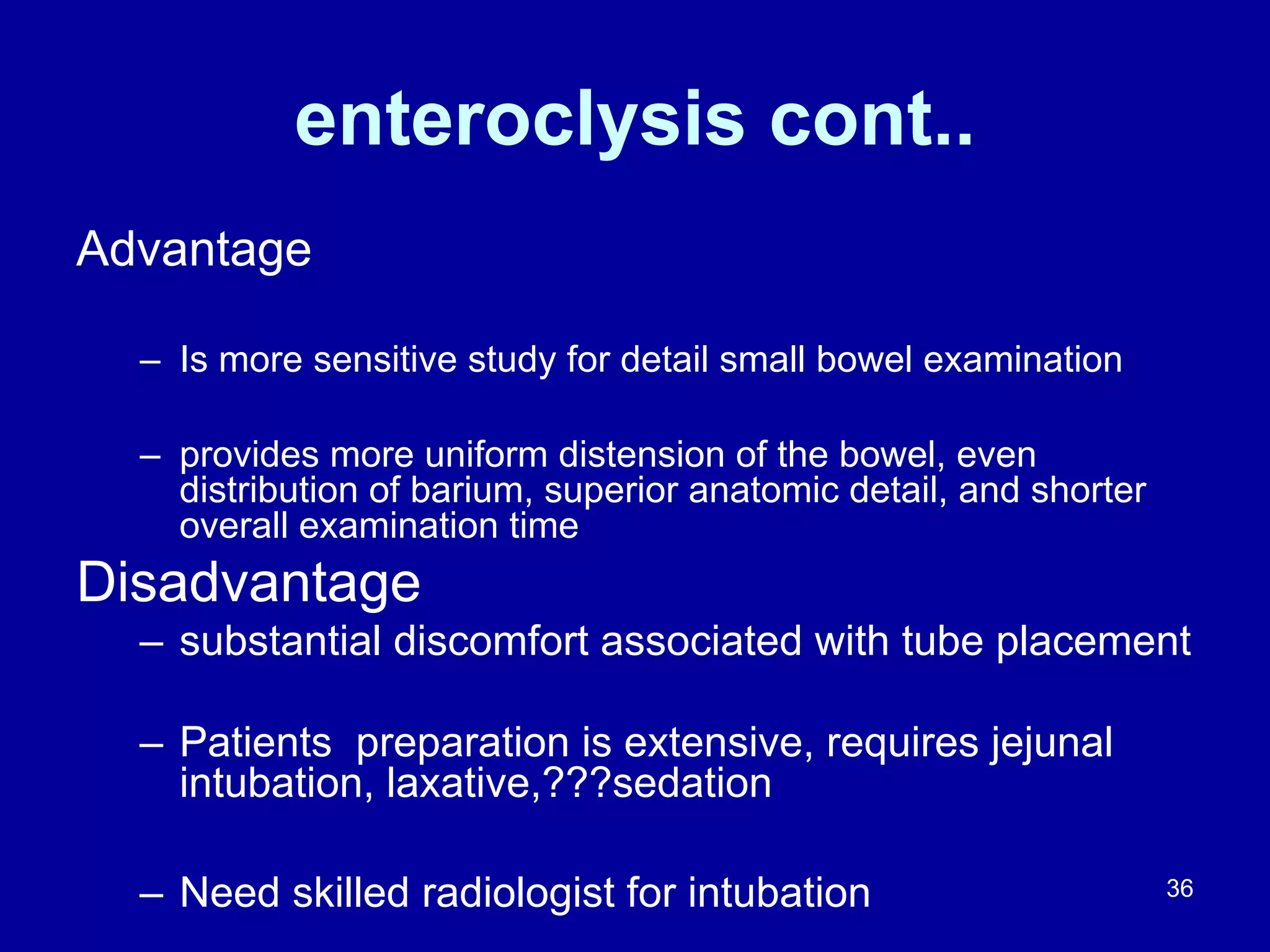 enteroclysis cont..

Advantage

– Is more sensitive study for detail small bowel examination

– provides more uniform distension of the bowel, even distribution of barium, superior anatomic detail, and shorter overall examination time

Disadvantage

– substantial discomfort associated with tube placement

– Patients  preparation is extensive, requires jejunal intubation, laxative,???sedation

– Need skilled radiologist for intubation

36